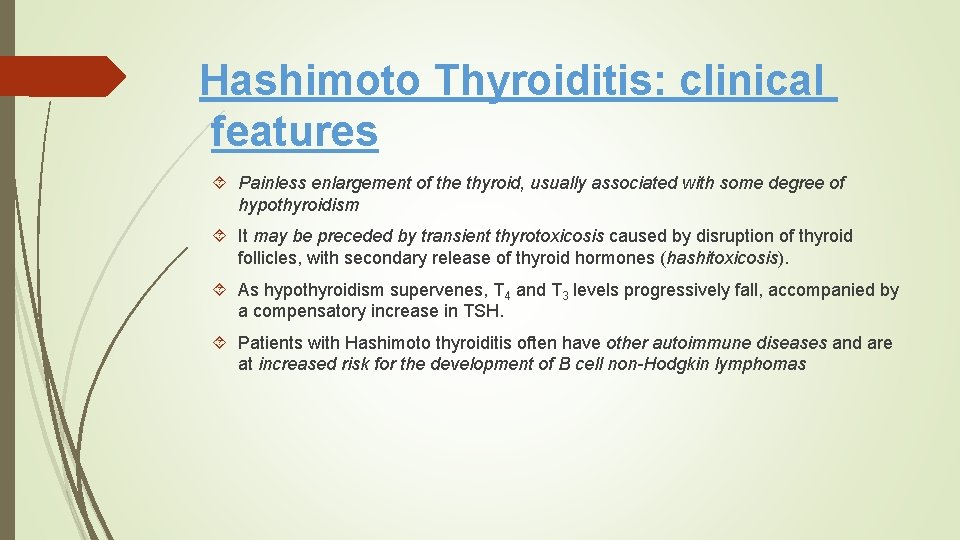 Hashimoto Thyroiditis: clinical features

Painless enlargement of the thyroid, usually associated with some degree of hypothyroidism

It may be preceded by transient thyrotoxicosis caused by disruption of thyroid follicles, with secondary release of thyroid hormones (hashitoxicosis).

As hypothyroidism supervenes, $T_4$ and $T_3$ levels progressively fall, accompanied by a compensatory increase in TSH.

Patients with Hashimoto thyroiditis often have other autoimmune diseases and are at increased risk for the development of B cell non-Hodgkin lymphomas